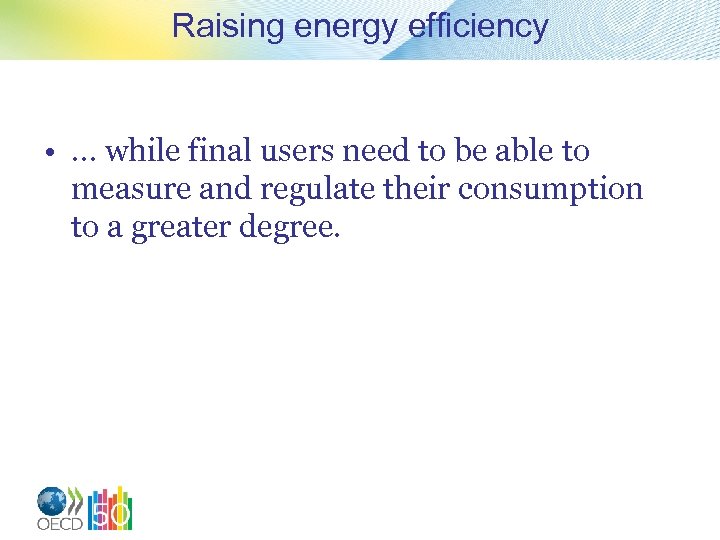 Raising energy efficiency

• … while final users need to be able to measure and regulate their consumption to a greater degree.

OECD 50